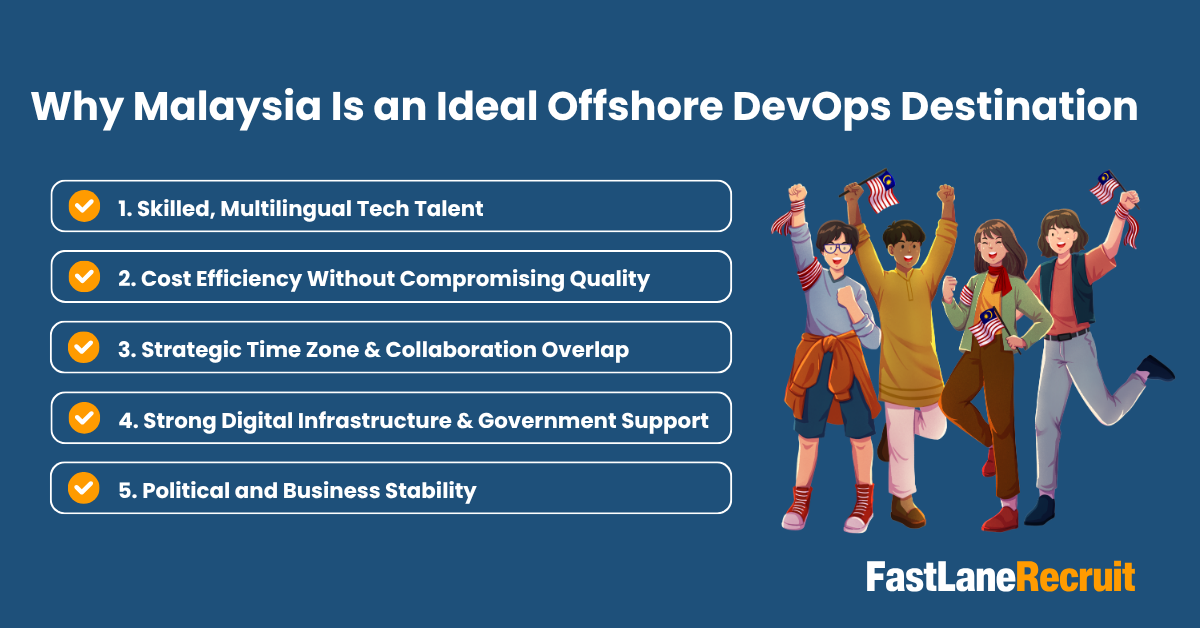 Why Malaysia Is an Ideal Offshore DevOps Destination

1. Skilled, Multilingual Tech Talent

2. Cost Efficiency Without Compromising Quality

3. Strategic Time Zone & Collaboration Overlap

4. Strong Digital Infrastructure & Government Support

5. Political and Business Stability

FastLaneRecruit